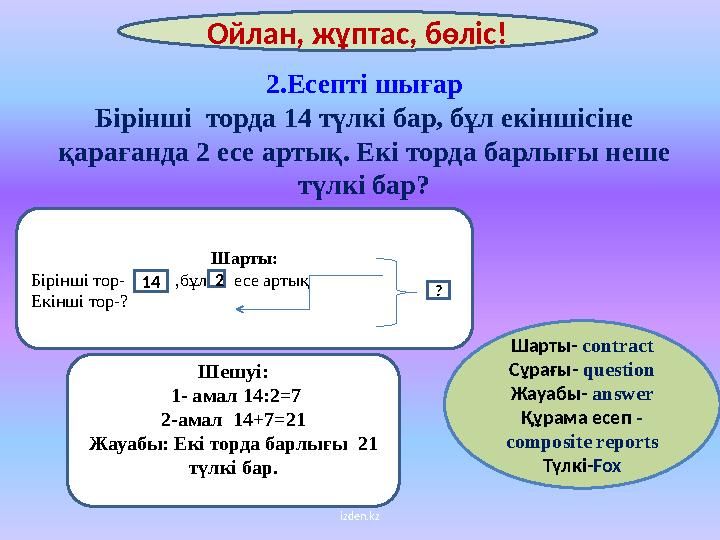 Ойлан, жұптас, бөліс!

2.Есепті шығар

Бірінші торда 14 түлкі бар, бұл екіншісіне қарағанда 2 есе артық. Екі торда барлығы неше түлкі бар?

Шарты:
Бірінші тор- 14 ,бұл 2 есе артық
Екінші тор-?
?

Шешуі:
1- амал 14:2=7
2-амал 14+7=21
Жауабы: Екі торда барлығы 21 түлкі бар.

Шарты- contract
Сұрағы- question
Жауабы- answer
Құрама есеп - composite reports
Түлкі-Fox

izden.kz